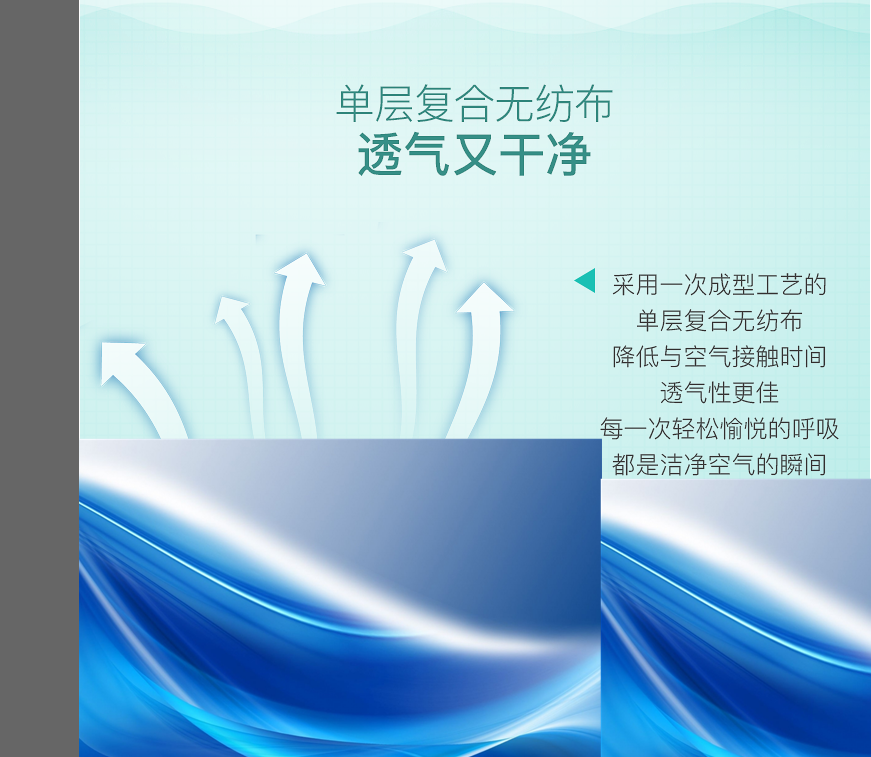 单层复合无纺布
透气又干净

采用一次成型工艺的
单层复合无纺布
降低与空气接触时间
透气性更佳
每一次轻松愉悦的呼吸
都是洁净空气的瞬间